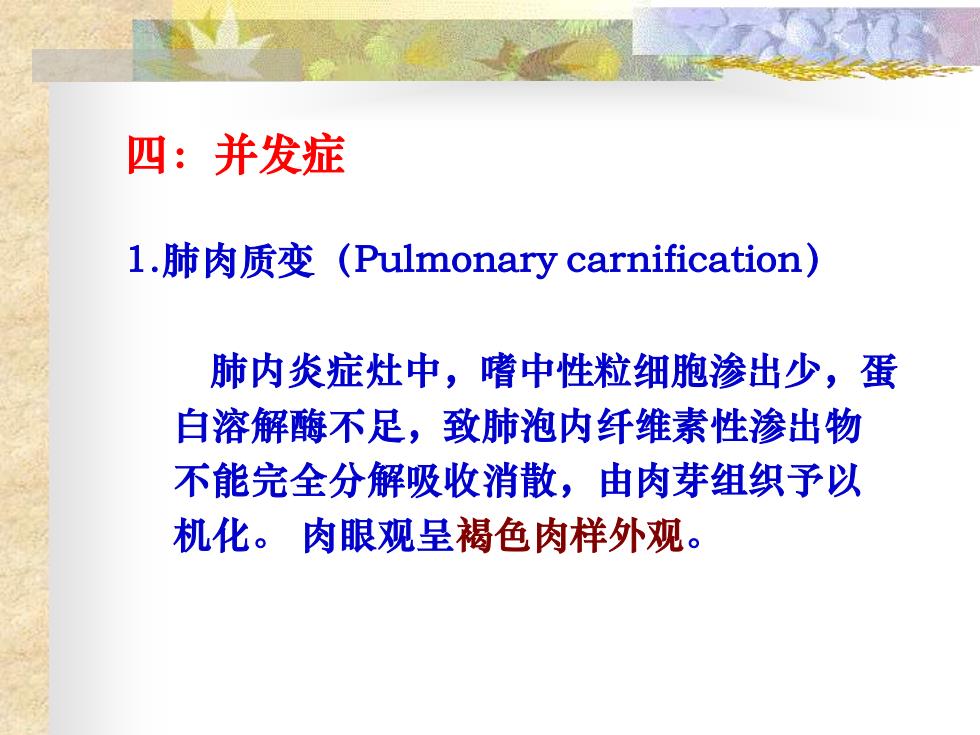 四：并发症

1.肺肉质变（Pulmonary carnification）

肺内炎症灶中，嗜中性粒细胞渗出少，蛋白溶解酶不足，致肺泡内纤维素性渗出物不能完全分解吸收消散，由肉芽组织予以机化。 肉眼观呈褐色肉样外观。